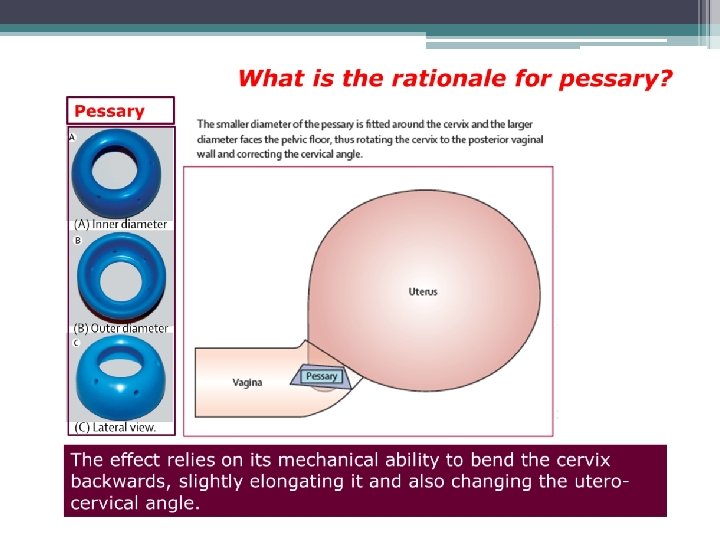 What is the rationale for pessary?

Pessary

A

(A) Inner diameter

B

(B) Outer diameter

C

(C) Lateral view.

The smaller diameter of the pessary is fitted around the cervix and the larger diameter faces the pelvic floor, thus rotating the cervix to the posterior vaginal wall and correcting the cervical angle.

Uterus

Vagina

Pessary

The effect relies on its mechanical ability to bend the cervix backwards, slightly elongating it and also changing the utero-cervical angle.